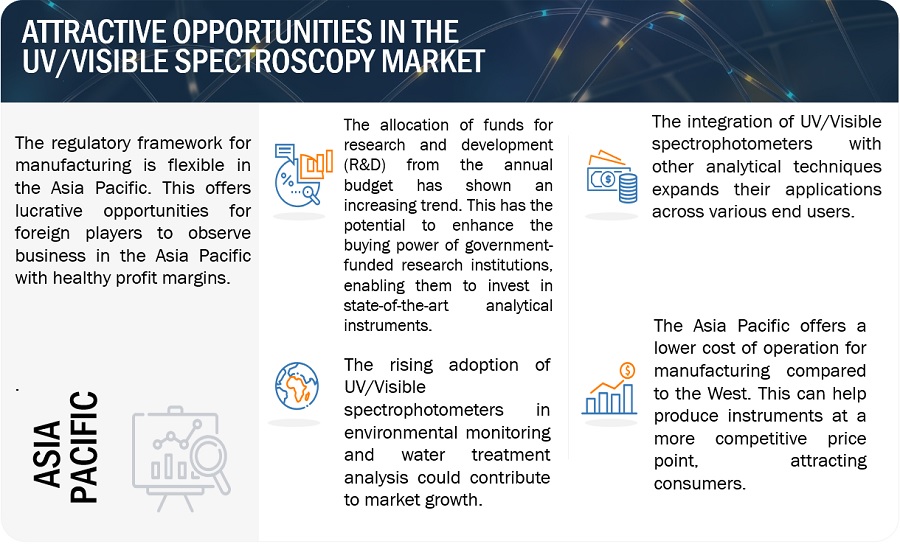 ATTRACTIVE OPPORTUNITIES IN THE UV/VISIBLE SPECTROSCOPY MARKET

The regulatory framework for manufacturing is flexible in the Asia Pacific. This offers lucrative opportunities for foreign players to observe business in the Asia Pacific with healthy profit margins.

.

ASIA PACIFIC

The allocation of funds for research and development (R&D) from the annual budget has shown an increasing trend. This has the potential to enhance the buying power of government-funded research institutions, enabling them to invest in state-of-the-art analytical instruments.

The rising adoption of UV/Visible spectrophotometers in environmental monitoring and water treatment analysis could contribute to market growth.

The integration of UV/Visible spectrophotometers with other analytical techniques expands their applications across various end users.

The Asia Pacific offers a lower cost of operation for manufacturing compared to the West. This can help produce instruments at a more competitive price point, attracting consumers.